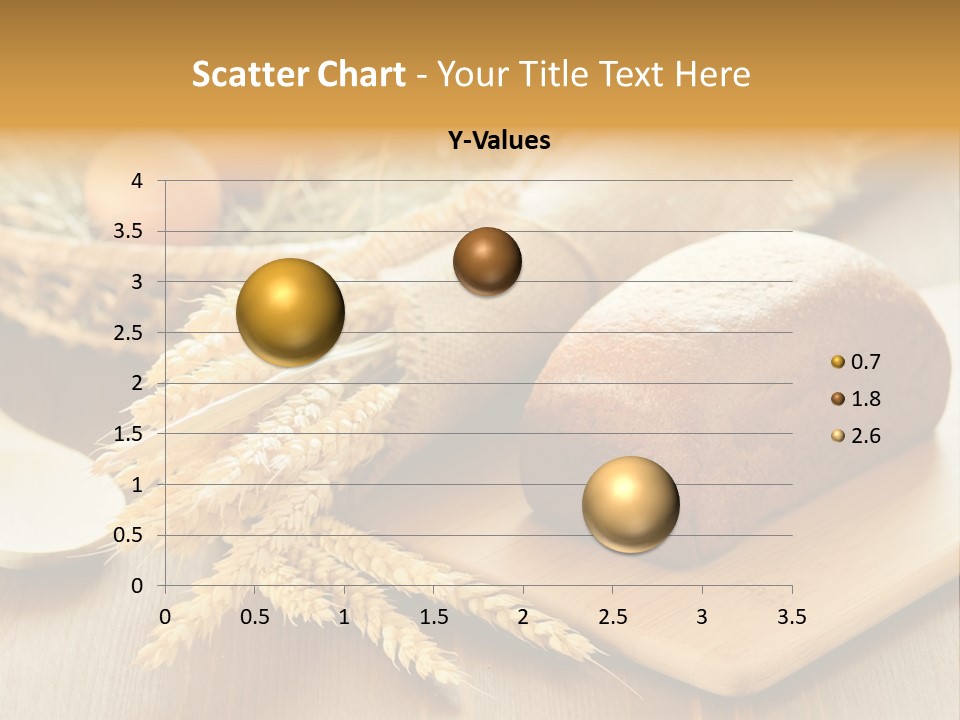 Scatter Chart - Your Title Text Here

Y-Values

4
3.5
3
2.5
2
1.5
1
0.5
0

0 0.5 1 1.5 2 2.5 3 3.5

0.7
1.8
2.6